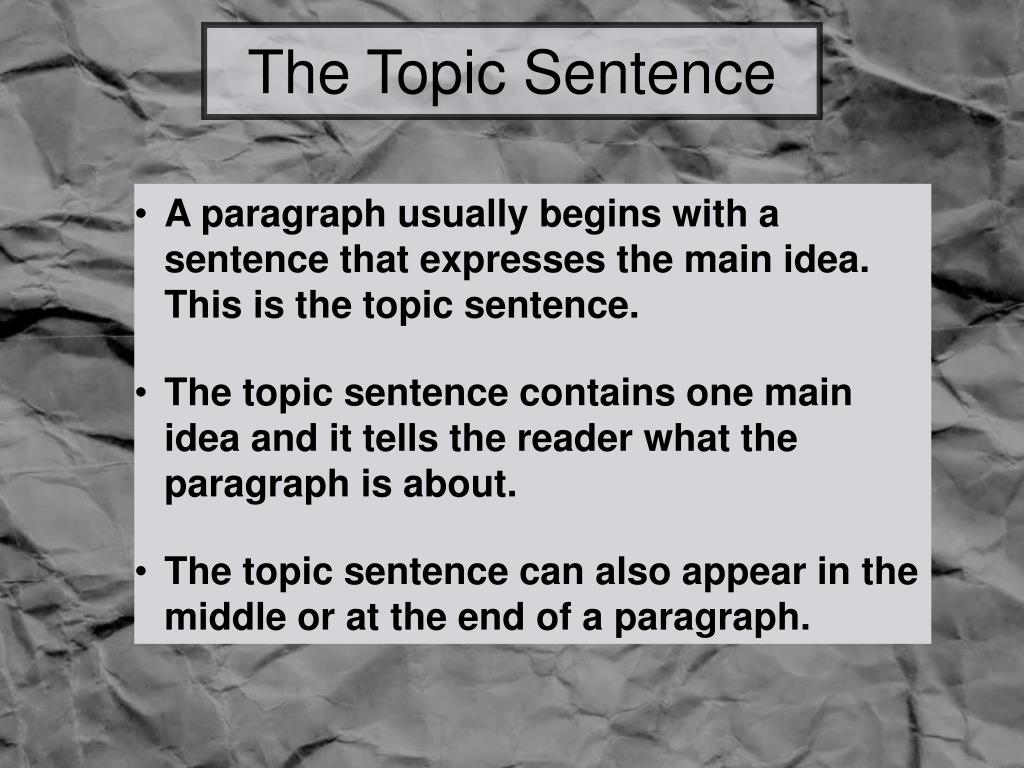 The Topic Sentence

• A paragraph usually begins with a sentence that expresses the main idea. This is the topic sentence.

• The topic sentence contains one main idea and it tells the reader what the paragraph is about.

• The topic sentence can also appear in the middle or at the end of a paragraph.